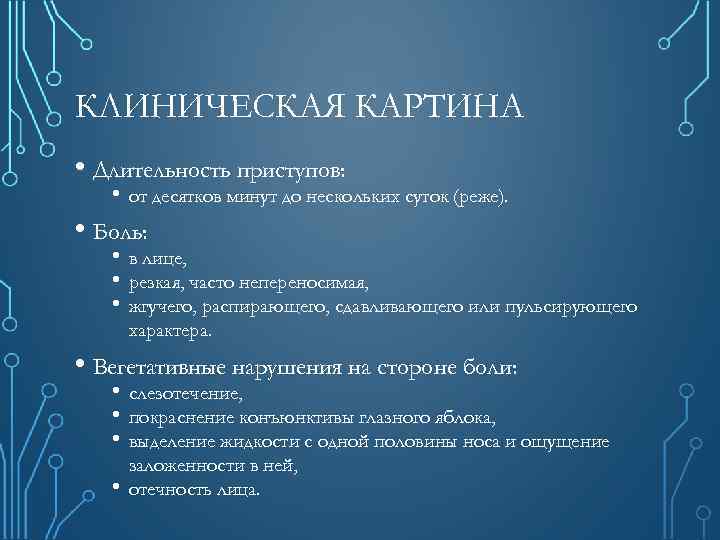 КЛИНИЧЕСКАЯ КАРТИНА

• Длительность приступов:
  • от десятков минут до нескольких суток (реже).

• Боль:
  • в лице,
  • резкая, часто непереносимая,
  • жгучего, распирающего, сдавливающего или пульсирующего характера.

• Вегетативные нарушения на стороне боли:
  • слезотечение,
  • покраснение конъюнктивы глазного яблока,
  • выделение жидкости с одной половины носа и ощущение заложенности в ней,
  • отечность лица.